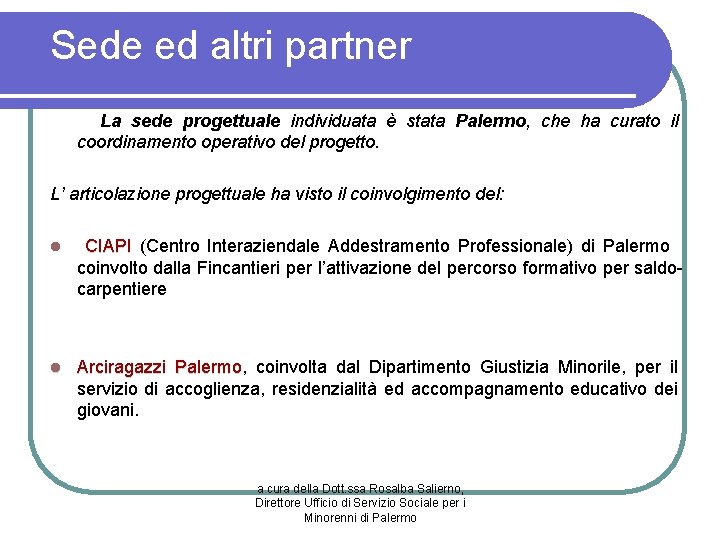 Sede ed altri partner

La sede progettuale individuata è stata Palermo, che ha curato il coordinamento operativo del progetto.

L' articolazione progettuale ha visto il coinvolgimento del:

- CIAPI (Centro Interaziendale Addestramento Professionale) di Palermo coinvolto dalla Fincantieri per l'attivazione del percorso formativo per saldo-carpentiere

- Arciragazzi Palermo, coinvolta dal Dipartimento Giustizia Minorile, per il servizio di accoglienza, residenzialità ed accompagnamento educativo dei giovani.

a cura della Dott.ssa Rosalba Salierno, Direttore Ufficio di Servizio Sociale per i Minorenni di Palermo